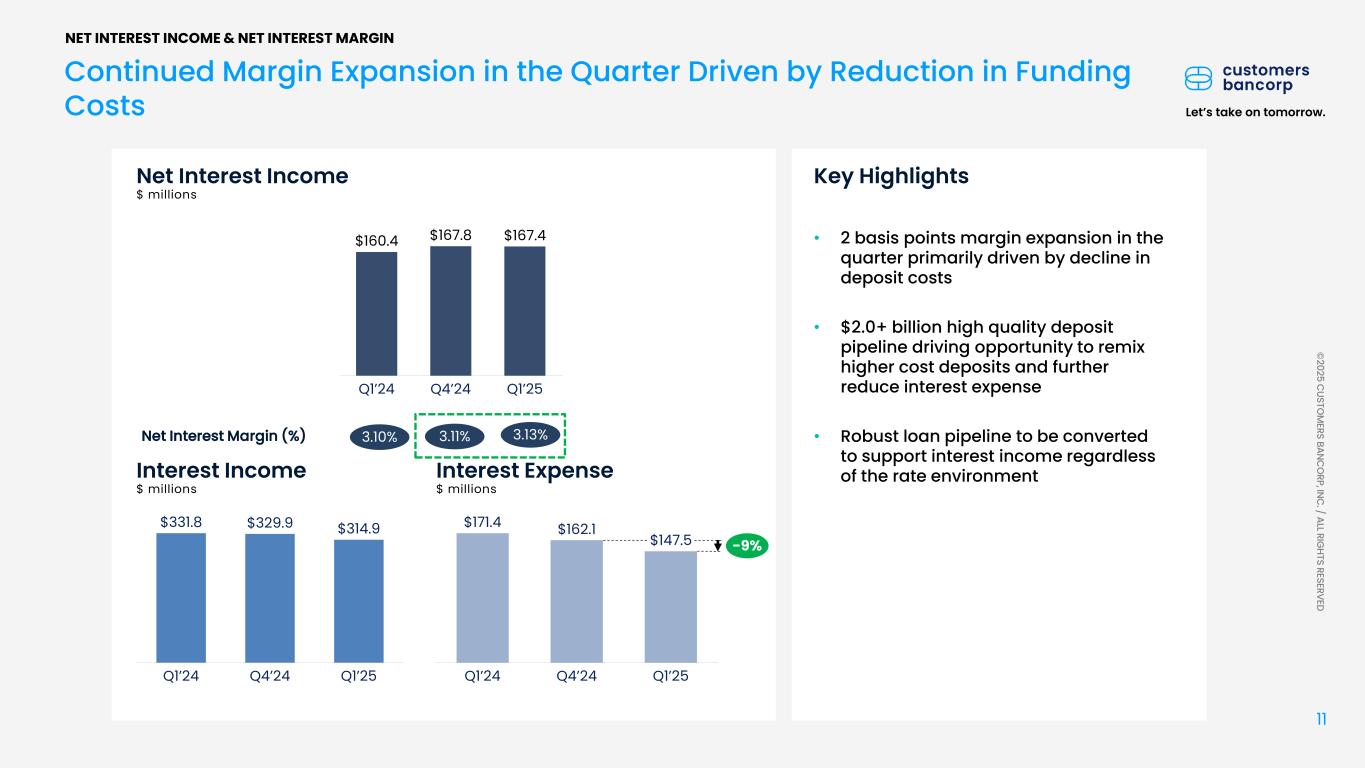 NET INTEREST INCOME & NET INTEREST MARGIN

Continued Margin Expansion in the Quarter Driven by Reduction in Funding Costs

customers bancorp

Let's take on tomorrow.

Net Interest Income
$ millions

$160.4 $167.8 $167.4

Q1'24 Q4'24 Q1'25

Net Interest Margin (%) 3.10% 3.11% 3.13%

Interest Income
$ millions

$331.8 $329.9 $314.9

Q1'24 Q4'24 Q1'25

Interest Expense
$ millions

$171.4 $162.1 $147.5

-9%

Q1'24 Q4'24 Q1'25

Key Highlights

• 2 basis points margin expansion in the quarter primarily driven by decline in deposit costs

• $2.0+ billion high quality deposit pipeline driving opportunity to remix higher cost deposits and further reduce interest expense

• Robust loan pipeline to be converted to support interest income regardless of the rate environment

©2025 CUSTOMERS BANCORP, INC. / ALL RIGHTS RESERVED

11